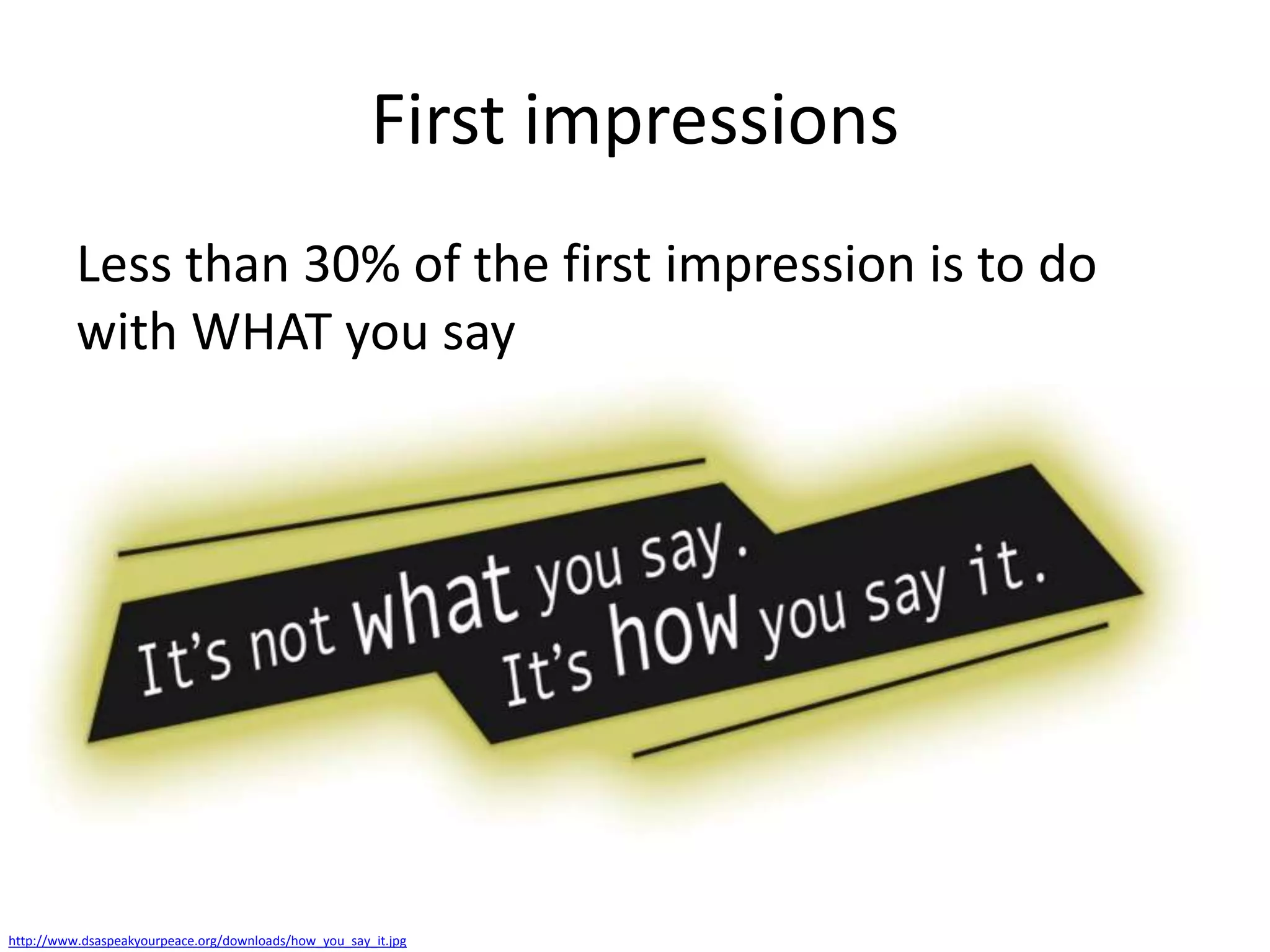 First impressions

Less than 30% of the first impression is to do with WHAT you say

It's not what you say.
It's how you say it.

http://www.dsaspeakyourpeace.org/downloads/how_you_say_it.jpg